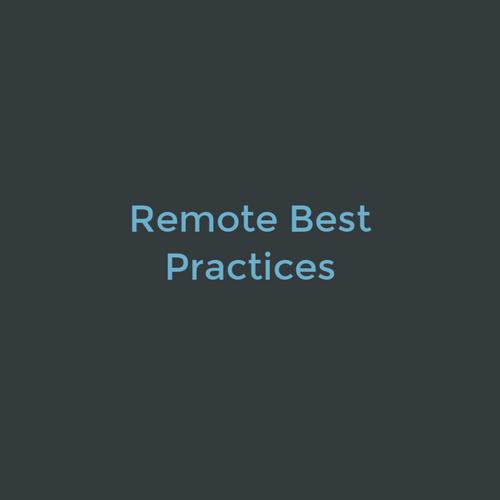 Remote Best Practices